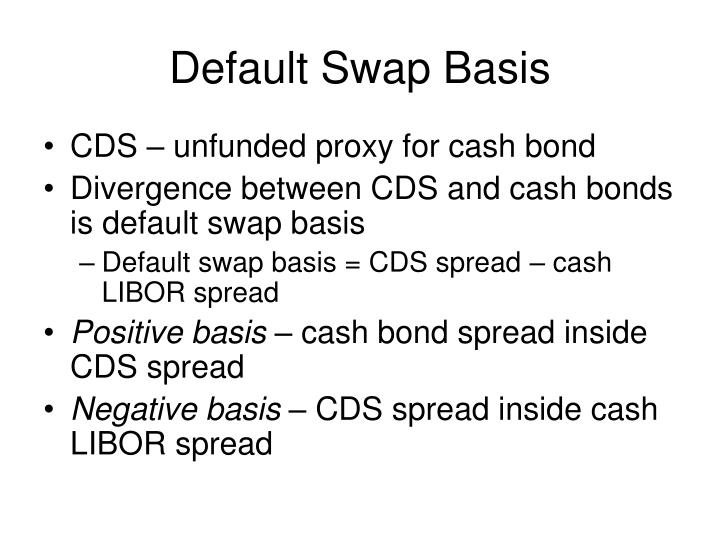 Default Swap Basis

• CDS – unfunded proxy for cash bond
• Divergence between CDS and cash bonds is default swap basis
  – Default swap basis = CDS spread – cash LIBOR spread
• Positive basis – cash bond spread inside CDS spread
• Negative basis – CDS spread inside cash LIBOR spread